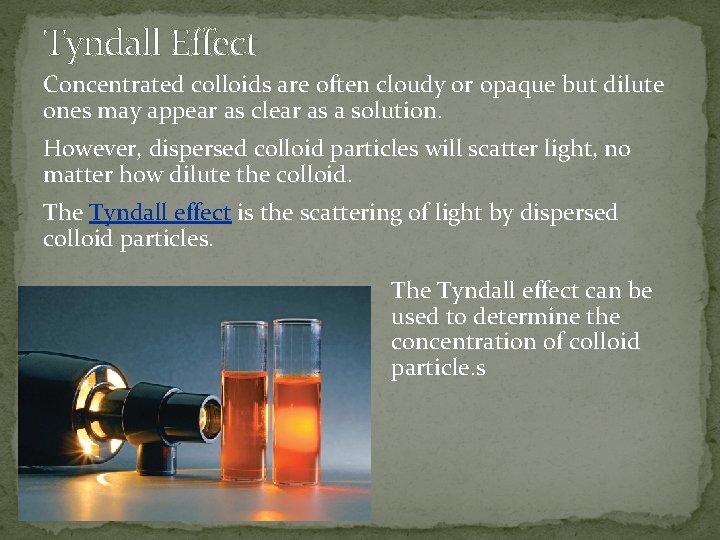 Tyndall Effect

Concentrated colloids are often cloudy or opaque but dilute ones may appear as clear as a solution.

However, dispersed colloid particles will scatter light, no matter how dilute the colloid.

The Tyndall effect is the scattering of light by dispersed colloid particles.

The Tyndall effect can be used to determine the concentration of colloid particle.s